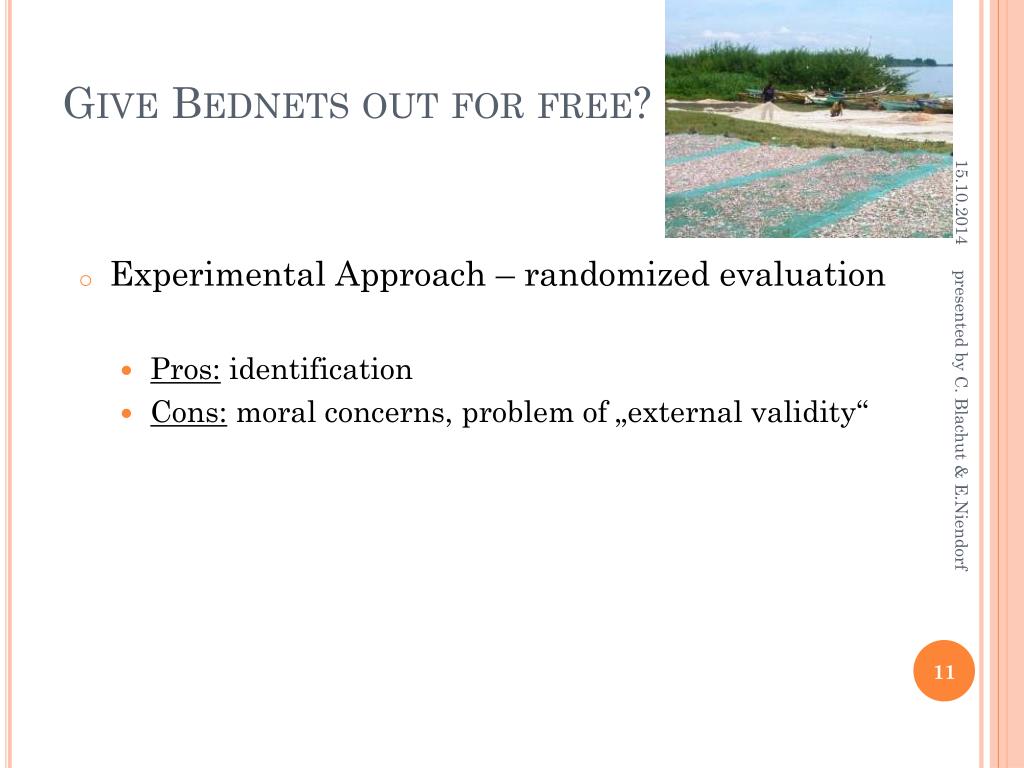 GIVE BEDNETS OUT FOR FREE?

15.10.2014

presented by C. Blachut & E.Niendorf

Experimental Approach – randomized evaluation

Pros: identification

Cons: moral concerns, problem of „external validity“

11